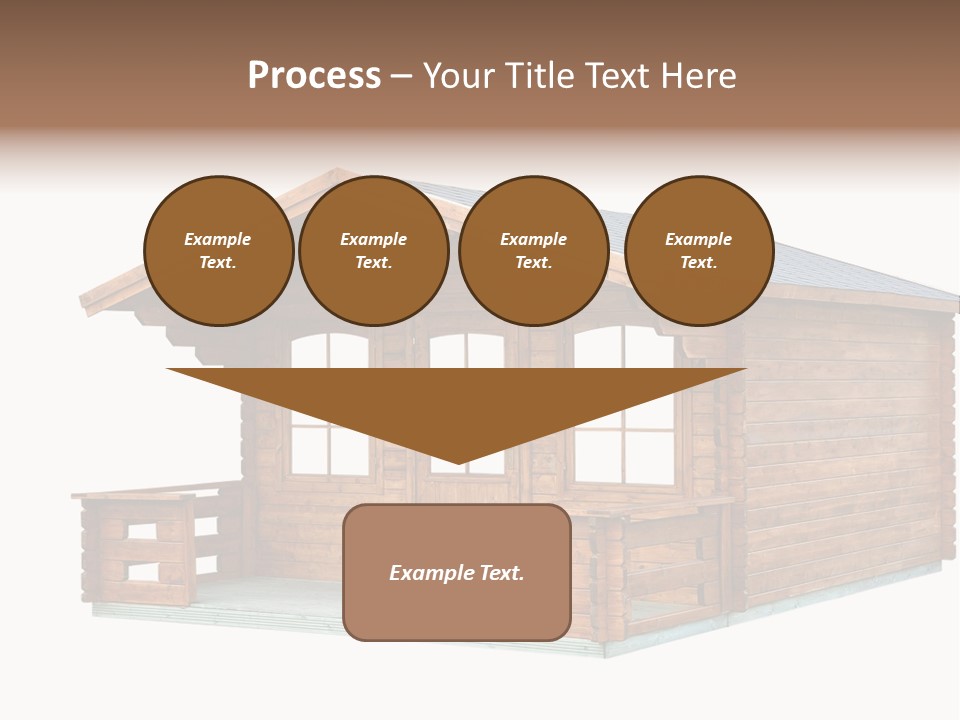 Process – Your Title Text Here

Example Text.

Example Text.

Example Text.

Example Text.

Example Text.